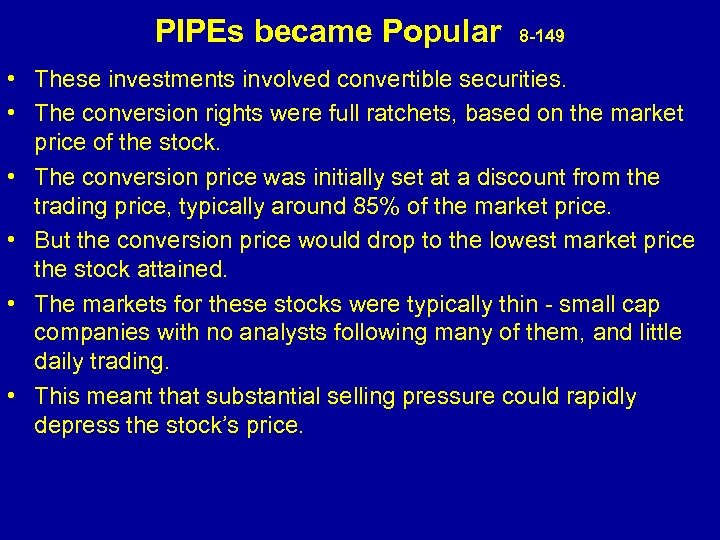 PIPEs became Popular 8-149

• These investments involved convertible securities.

• The conversion rights were full ratchets, based on the market price of the stock.

• The conversion price was initially set at a discount from the trading price, typically around 85% of the market price.

• But the conversion price would drop to the lowest market price the stock attained.

• The markets for these stocks were typically thin - small cap companies with no analysts following many of them, and little daily trading.

• This meant that substantial selling pressure could rapidly depress the stock's price.